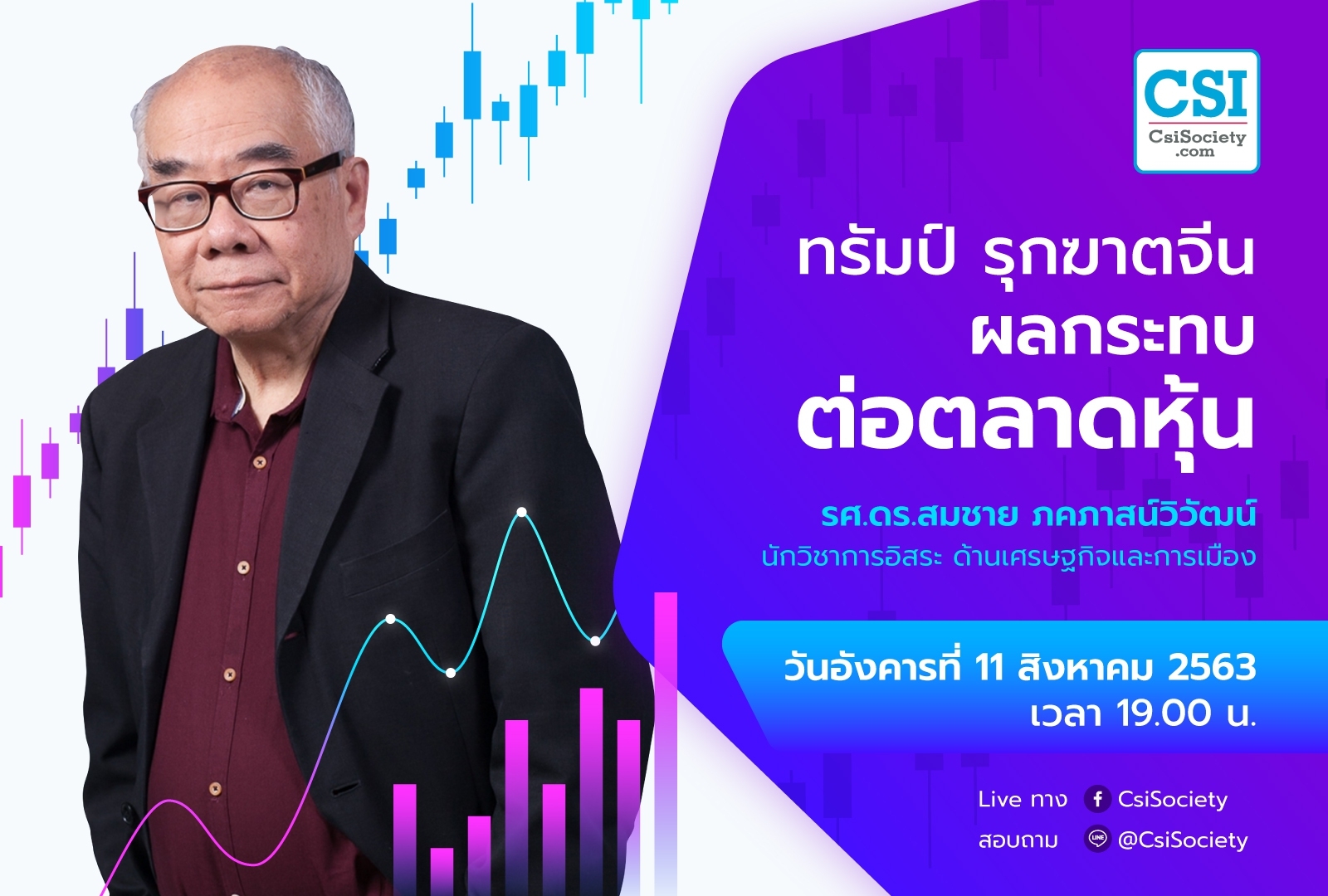 CSI
CsiSociety
.com

ทรัมป์ รุกฆาตจีน
ผลกระทบ
ต่อตลาดหุ้น

รศ.ดร.สมชาย ภคภาสน์วิวัฒน์
นักวิชาการอิสระ ด้านเศรษฐกิจและการเมือง

วันอังคารที่ 11 สิงหาคม 2563
เวลา 19.00 น.

Live ทาง CsiSociety
สอบถาม LINE @CsiSociety